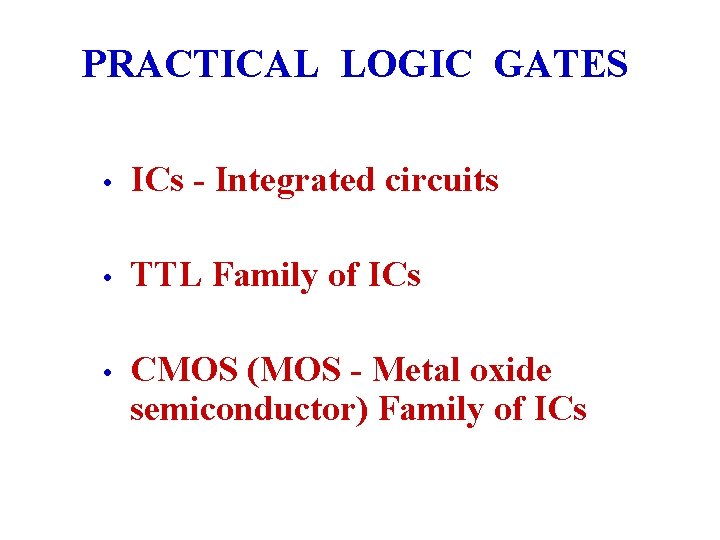 PRACTICAL LOGIC GATES

• ICs - Integrated circuits

• TTL Family of ICs

• CMOS (MOS - Metal oxide semiconductor) Family of ICs